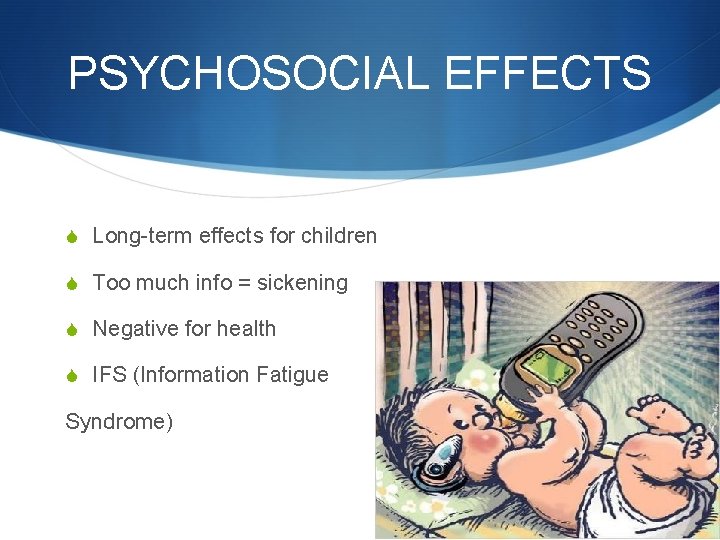 PSYCHOSOCIAL EFFECTS

Long-term effects for children

Too much info = sickening

Negative for health

IFS (Information Fatigue Syndrome)